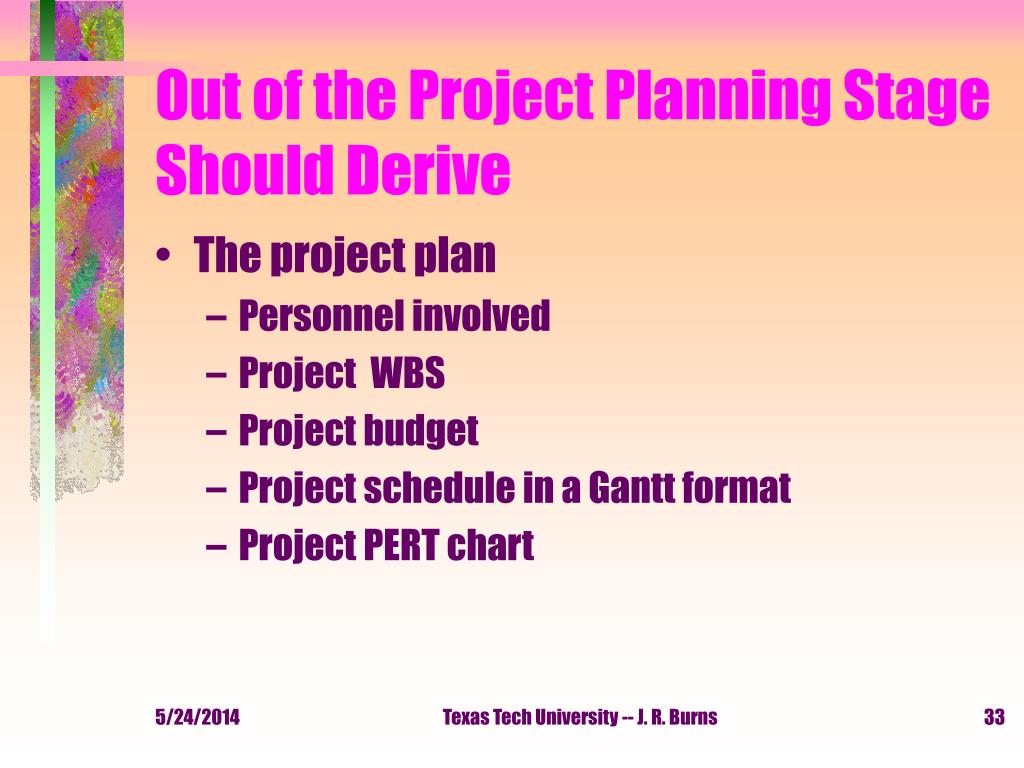 Out of the Project Planning Stage Should Derive

• The project plan
– Personnel involved
– Project WBS
– Project budget
– Project schedule in a Gantt format
– Project PERT chart

5/24/2014 Texas Tech University -- J. R. Burns 33